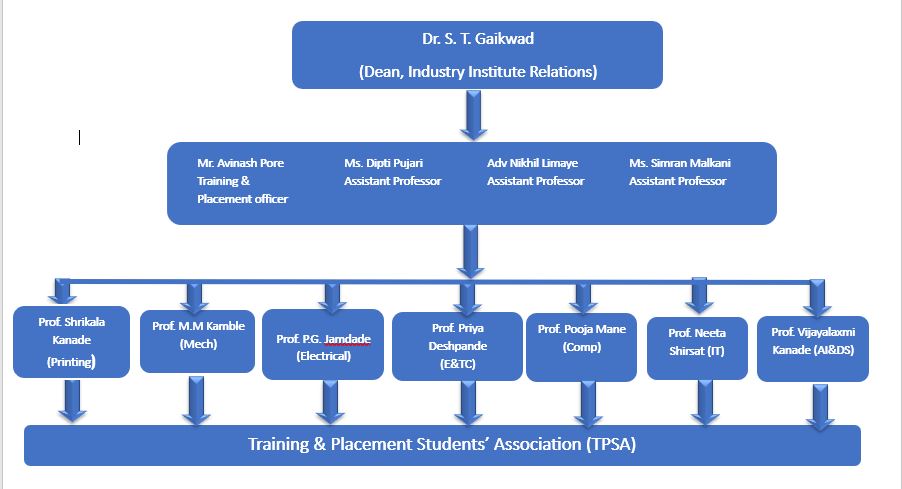 Dr. S. T. Gaikwad
(Dean, Industry Institute Relations)

Mr. Avinash Pore
Training &
Placement officer

Ms. Dipti Pujari
Assistant Professor

Adv Nikhil Limaye
Assistant Professor

Ms. Simran Malkani
Assistant Professor

Prof. Shrikala Kanade (Printing)

Prof. M.M Kamble (Mech)

Prof. P.G. Jamdade (Electrical)

Prof. Priya Deshpande (E&TC)

Prof. Pooja Mane (Comp)

Prof. Neeta Shirsat (IT)

Prof. Vijayalaxmi Kanade (AI&DS)

Training & Placement Students' Association (TPSA)